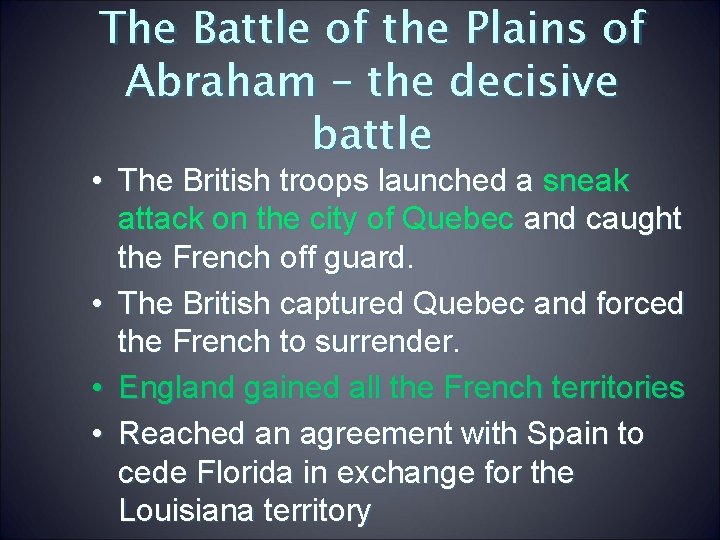 The Battle of the Plains of Abraham – the decisive battle

• The British troops launched a sneak attack on the city of Quebec and caught the French off guard.
• The British captured Quebec and forced the French to surrender.
• England gained all the French territories
• Reached an agreement with Spain to cede Florida in exchange for the Louisiana territory